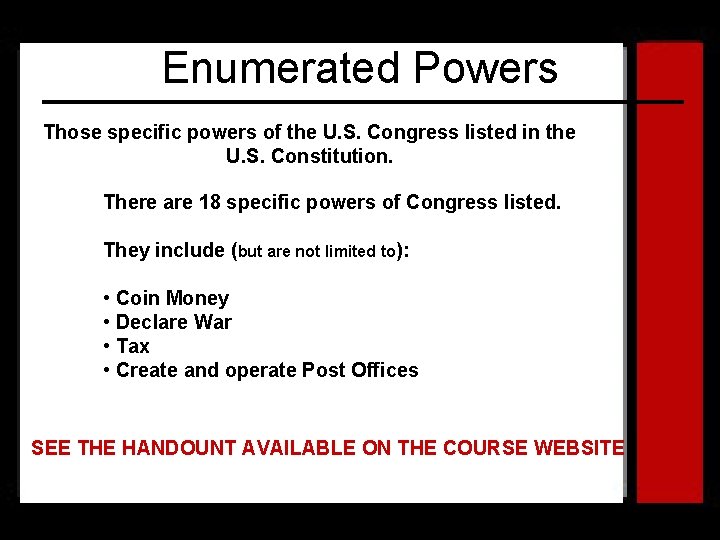 Enumerated Powers

Those specific powers of the U.S. Congress listed in the U.S. Constitution.

There are 18 specific powers of Congress listed.

They include (but are not limited to):

• Coin Money
• Declare War
• Tax
• Create and operate Post Offices

SEE THE HANDOUNT AVAILABLE ON THE COURSE WEBSITE